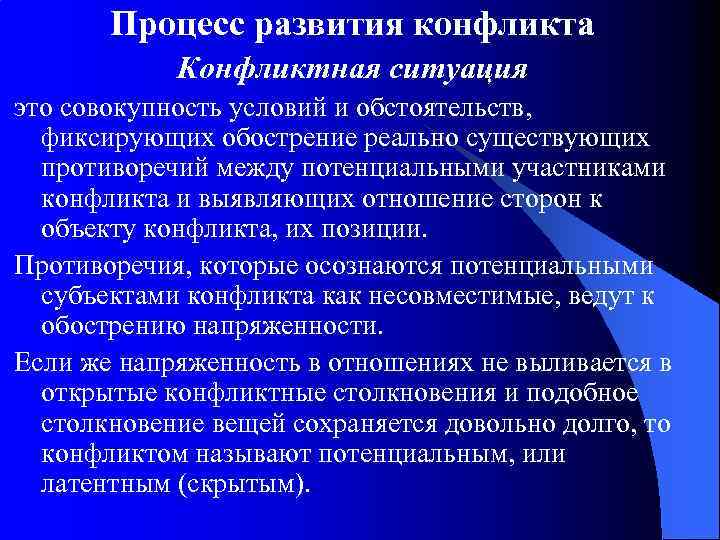 Процесс развития конфликта

Конфликтная ситуация

это совокупность условий и обстоятельств, фиксирующих обострение реально существующих противоречий между потенциальными участниками конфликта и выявляющих отношение сторон к объекту конфликта, их позиции.

Противоречия, которые осознаются потенциальными субъектами конфликта как несовместимые, ведут к обострению напряженности.

Если же напряженность в отношениях не выливается в открытые конфликтные столкновения и подобное столкновение вещей сохраняется довольно долго, то конфликтом называют потенциальным, или латентным (скрытым).